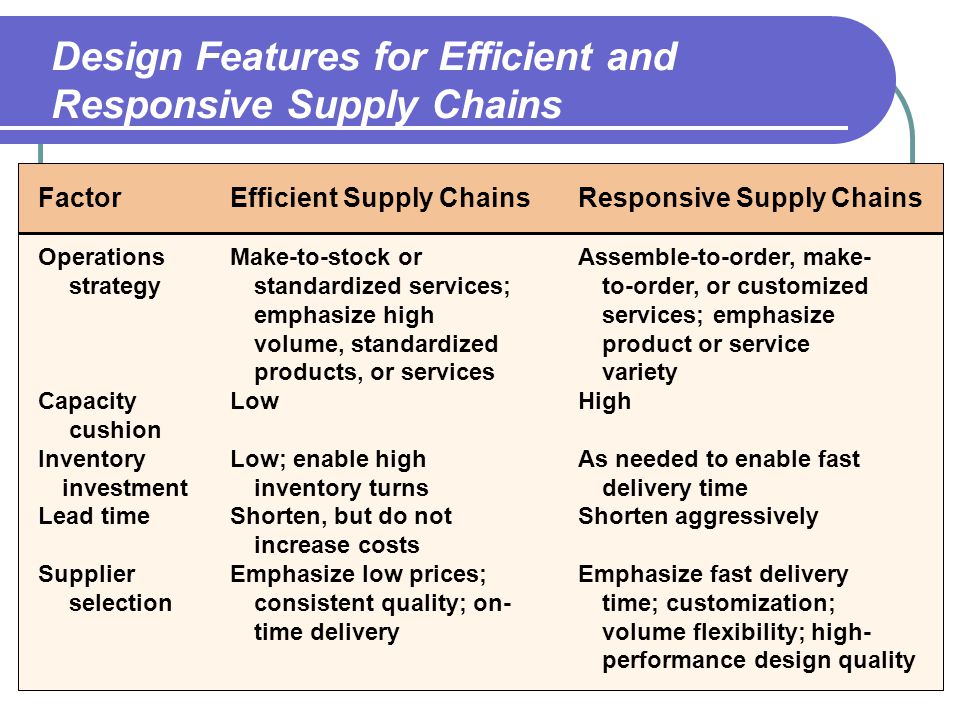 Design Features for Efficient and Responsive Supply Chains

| Factor | Efficient Supply Chains | Responsive Supply Chains |
|---|---|---|
| Operations strategy | Make-to-stock or standardized services; emphasize high volume, standardized products, or services | Assemble-to-order, make-to-order, or customized services; emphasize product or service variety |
| Capacity cushion | Low | High |
| Inventory investment | Low; enable high inventory turns | As needed to enable fast delivery time |
| Lead time | Shorten, but do not increase costs | Shorten aggressively |
| Supplier selection | Emphasize low prices; consistent quality; on-time delivery | Emphasize fast delivery time; customization; volume flexibility; high-performance design quality |